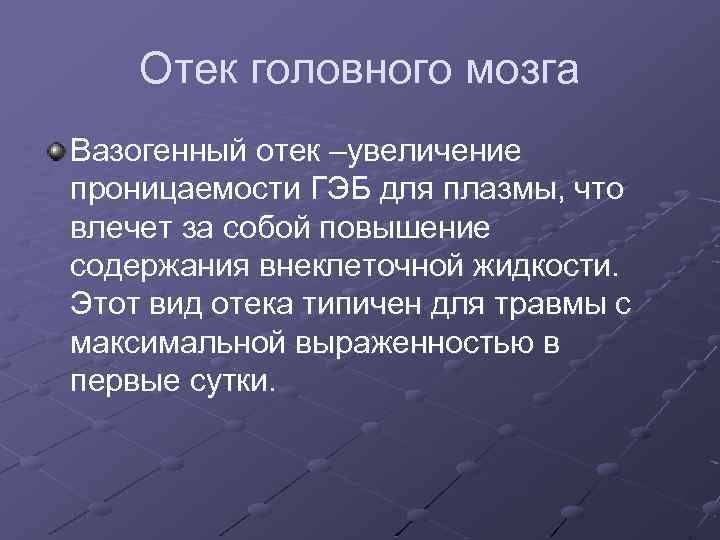 Отек головного мозга

Вазогенный отек –увеличение проницаемости ГЭБ для плазмы, что влечет за собой повышение содержания внеклеточной жидкости. Этот вид отека типичен для травмы с максимальной выраженностью в первые сутки.